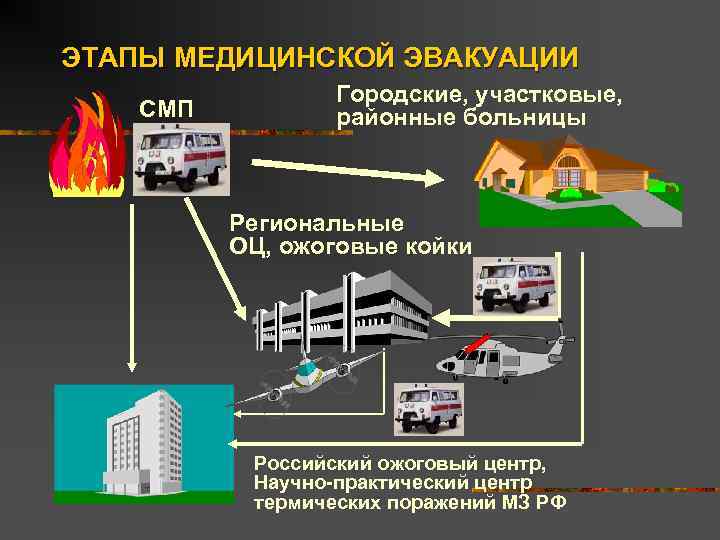 ЭТАПЫ МЕДИЦИНСКОЙ ЭВАКУАЦИИ

СМП

Городские, участковые, районные больницы

Региональные ОЦ, ожоговые койки

Российский ожоговый центр, Научно-практический центр термических поражений МЗ РФ